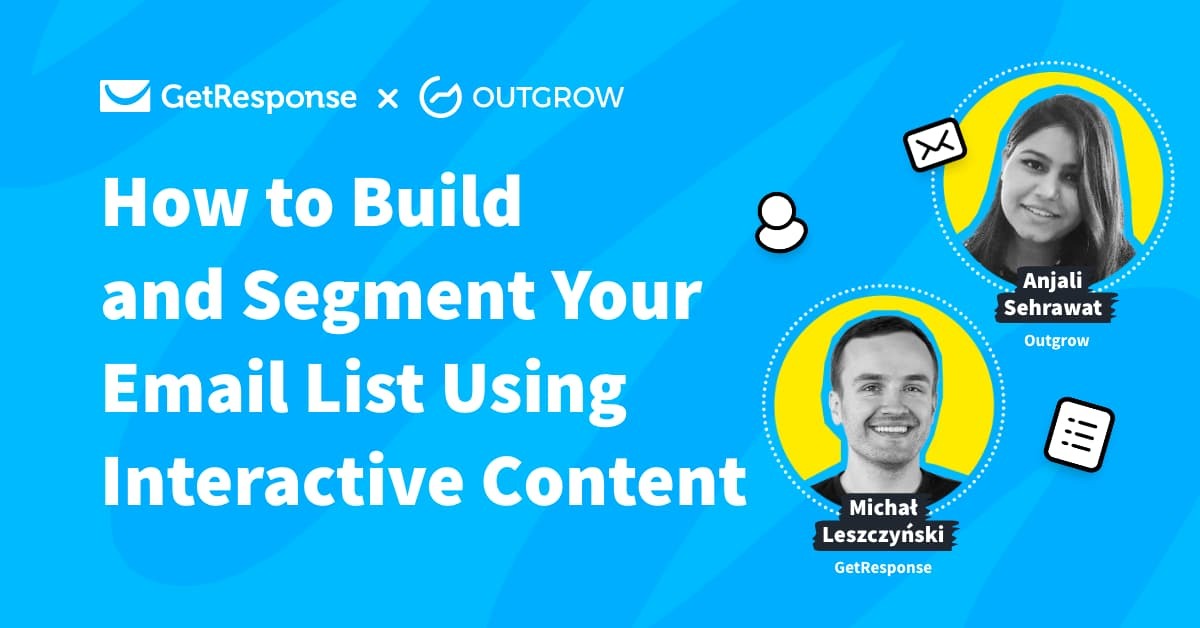 GetResponse × OUTGROW

How to Build and Segment Your Email List Using Interactive Content

Anjali Sehrawat
Outgrow

Michał Leszczyński
GetResponse